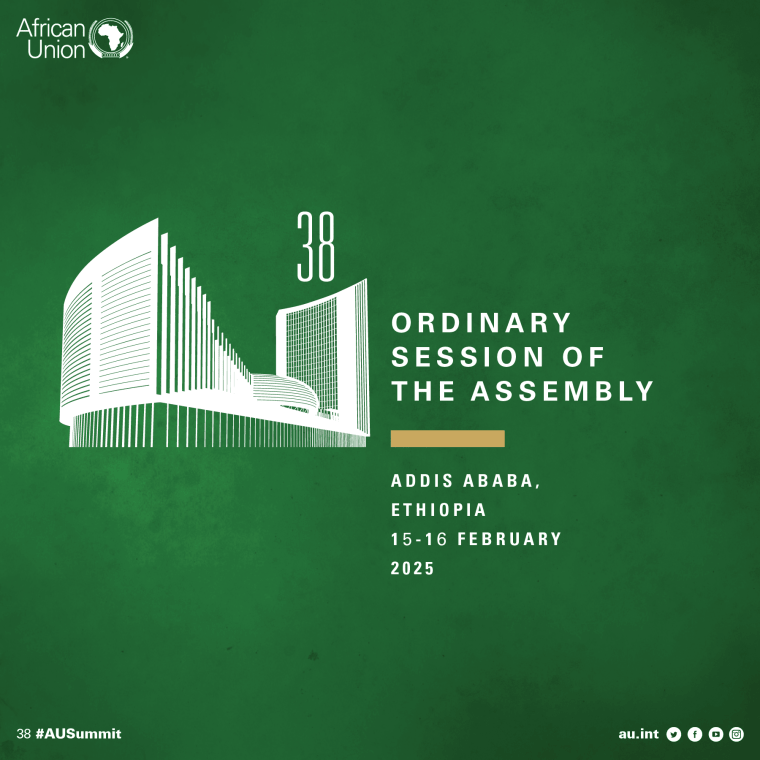 African Union

38

ORDINARY SESSION OF THE ASSEMBLY

ADDIS ABABA, ETHIOPIA
15-16 FEBRUARY 2025

38 #AUSummit

au.int